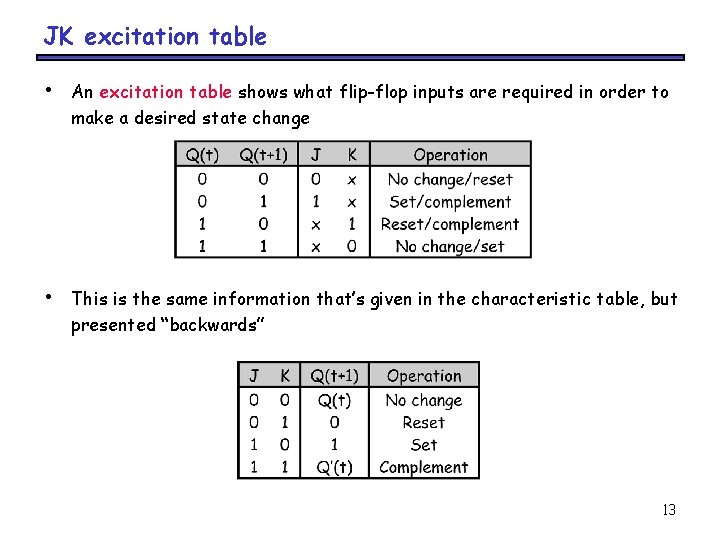 JK excitation table

• An excitation table shows what flip-flop inputs are required in order to make a desired state change

| Q(t) | Q(t+1) | J | K | Operation |
|---|---|---|---|---|
| 0 | 0 | 0 | x | No change/reset |
| 0 | 1 | 1 | x | Set/complement |
| 1 | 0 | x | 1 | Reset/complement |
| 1 | 1 | x | 0 | No change/set |

• This is the same information that's given in the characteristic table, but presented "backwards"

| J | K | Q(t+1) | Operation |
|---|---|---|---|
| 0 | 0 | Q(t) | No change |
| 0 | 1 | 0 | Reset |
| 1 | 0 | 1 | Set |
| 1 | 1 | Q'(t) | Complement |

13